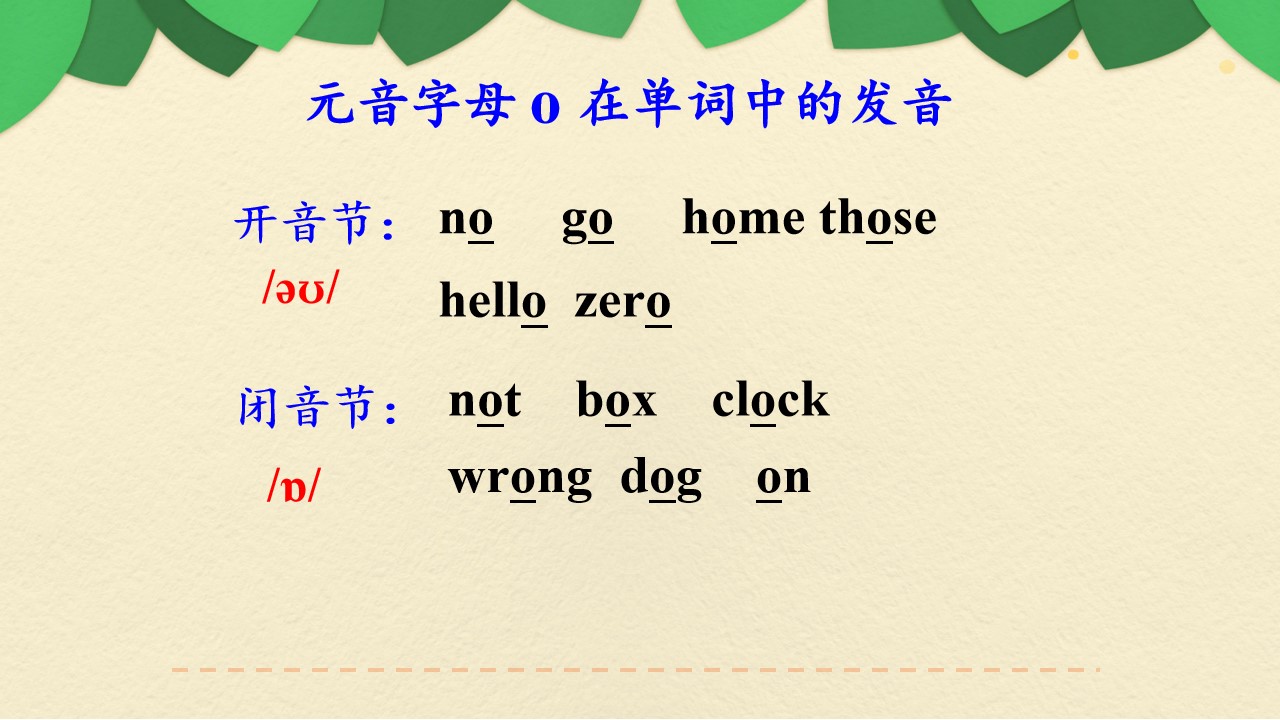 元音字母 o 在单词中的发音

开音节： no go home those

/əʊ/ hello zero

闭音节： not box clock

/ɒ/ wrong dog on